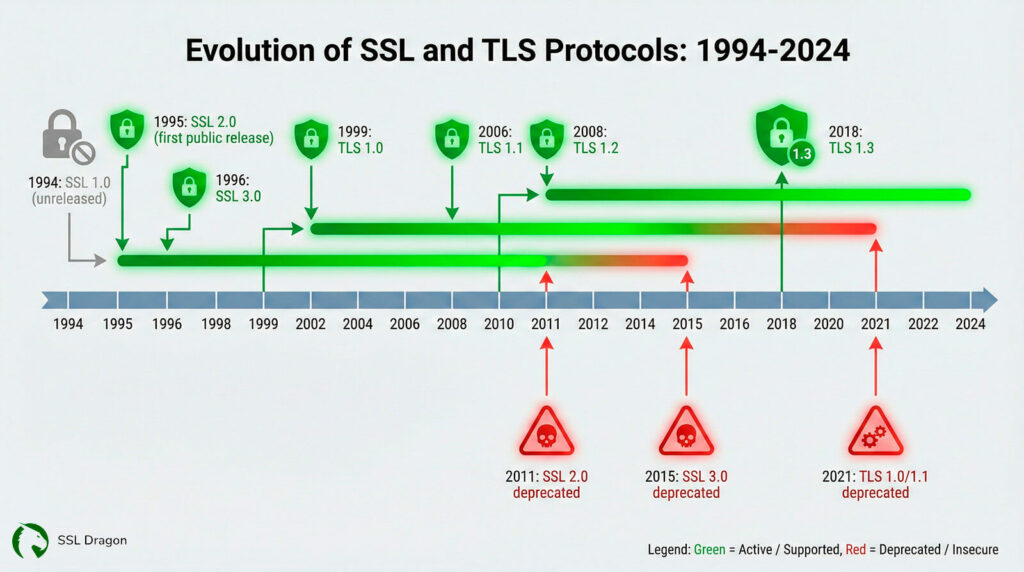 Evolution of SSL and TLS Protocols: 1994-2024

1994: SSL 1.0 (unreleased)

1995: SSL 2.0 (first public release)

1996: SSL 3.0

1999: TLS 1.0

2006: TLS 1.1

2008: TLS 1.2

1.3

2018: TLS 1.3

1994 1995 1996 1998 1999 2002 2004 2006 2008 2010 2011 2012 2014 2015 2016 2018 2020 2021 2022 2024

2011: SSL 2.0 deprecated

2015: SSL 3.0 deprecated

2021: TLS 1.0/1.1 deprecated

SSL Dragon

Legend: Green = Active / Supported, Red = Deprecated / Insecure